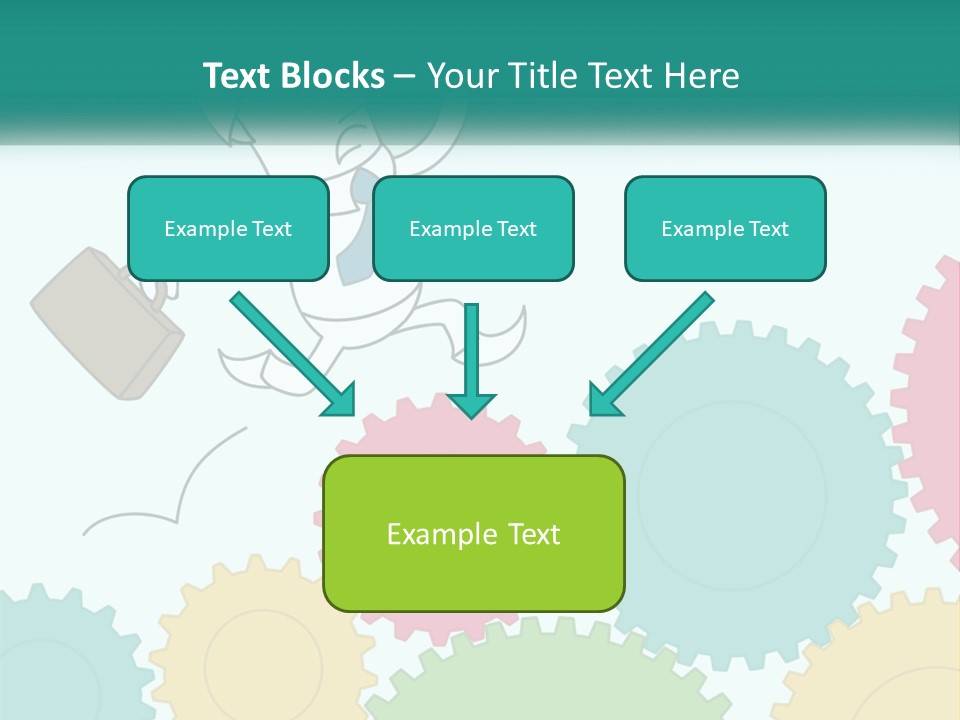 Text Blocks – Your Title Text Here

Example Text

Example Text

Example Text

Example Text